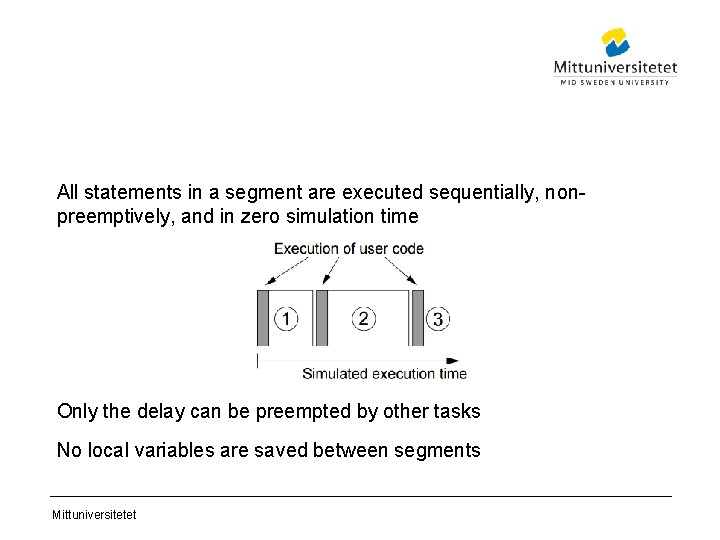 Mittuniversitetet
MID SWEDEN UNIVERSITY

All statements in a segment are executed sequentially, non-preemptively, and in zero simulation time

Execution of user code

1

2

3

Simulated execution time

Only the delay can be preempted by other tasks

No local variables are saved between segments

Mittuniversitetet